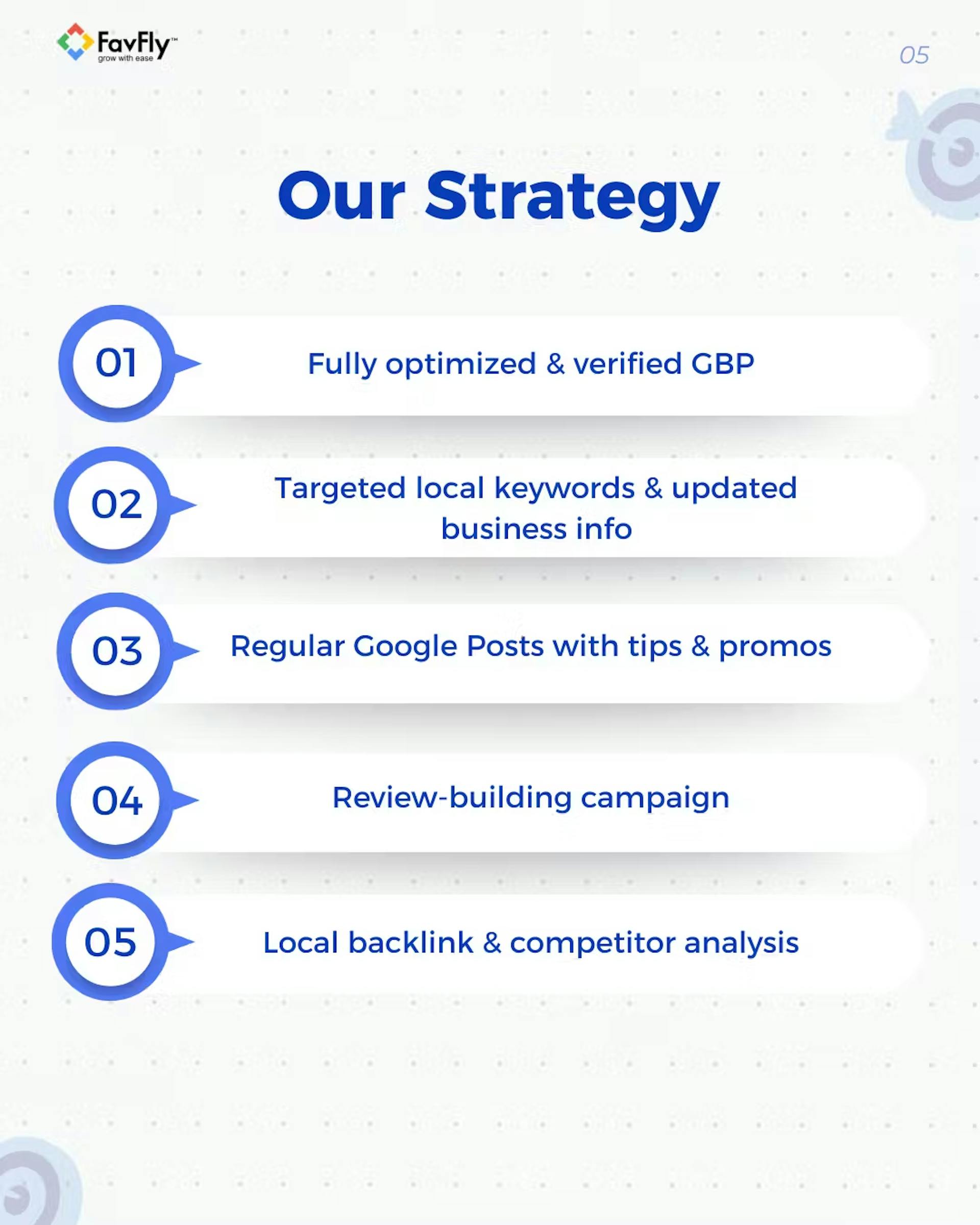 FavFly™
grow with ease

05

Our Strategy

01 Fully optimized & verified GBP

02 Targeted local keywords & updated business info

03 Regular Google Posts with tips & promos

04 Review-building campaign

05 Local backlink & competitor analysis